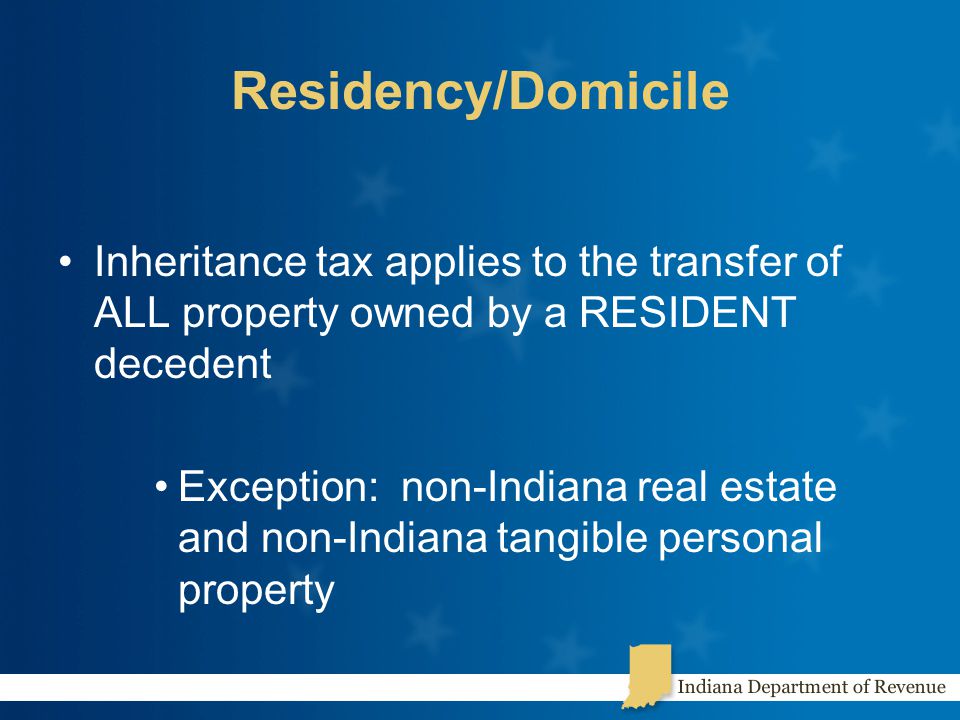 Residency/Domicile

• Inheritance tax applies to the transfer of ALL property owned by a RESIDENT decedent

• Exception: non-Indiana real estate and non-Indiana tangible personal property

Indiana Department of Revenue